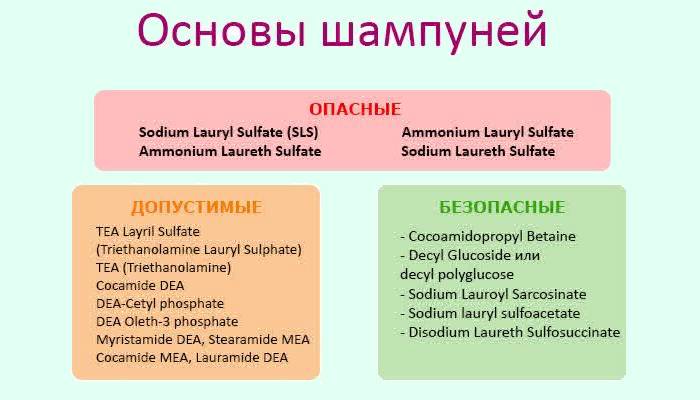 Основы шампуней

ОПАСНЫЕ

Sodium Lauryl Sulfate (SLS)
Ammonium Laureth Sulfate

Ammonium Lauryl Sulfate
Sodium Laureth Sulfate

ДОПУСТИМЫЕ

TEA Layril Sulfate
(Triethanolamine Lauryl Sulphate)
TEA (Triethanolamine)
Cocamide DEA
DEA-Cetyl phosphate
DEA Oleth-3 phosphate
Myristamide DEA, Stearamide MEA
Cocamide MEA, Lauramide DEA

БЕЗОПАСНЫЕ

- Cocoamidopropyl Betaine
- Decyl Glucoside или decyl polyglucose
- Sodium Lauroyl Sarcosinate
- Sodium lauryl sulfoacetate
- Disodium Laureth Sulfosuccinate